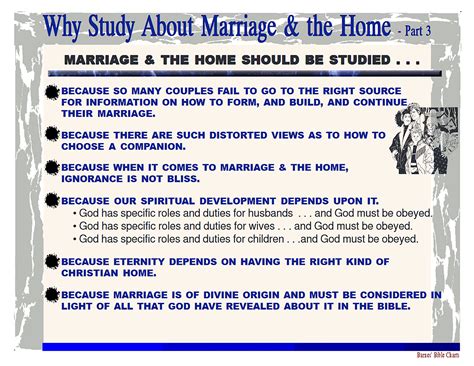 Why Study About Marriage & the Home - Part 3

MARRIAGE & THE HOME SHOULD BE STUDIED . . .

BECAUSE SO MANY COUPLES FAIL TO GO TO THE RIGHT SOURCE FOR INFORMATION ON HOW TO FORM, AND BUILD, AND CONTINUE THEIR MARRIAGE.

BECAUSE THERE ARE SUCH DISTORTED VIEWS AS TO HOW TO CHOOSE A COMPANION.

BECAUSE WHEN IT COMES TO MARRIAGE & THE HOME, IGNORANCE IS NOT BLISS.

BECAUSE OUR SPIRITUAL DEVELOPMENT DEPENDS UPON IT.
• God has specific roles and duties for husbands . . . and God must be obeyed.
• God has specific roles and duties for wives . . . and God must be obeyed.
• God has specific roles and duties for children . . .and God must be obeyed.

BECAUSE ETERNITY DEPENDS ON HAVING THE RIGHT KIND OF CHRISTIAN HOME.

BECAUSE MARRIAGE IS OF DIVINE ORIGIN AND MUST BE CONSIDERED IN LIGHT OF ALL THAT GOD HAVE REVEALED ABOUT IT IN THE BIBLE.

Barnes' Bible Charts